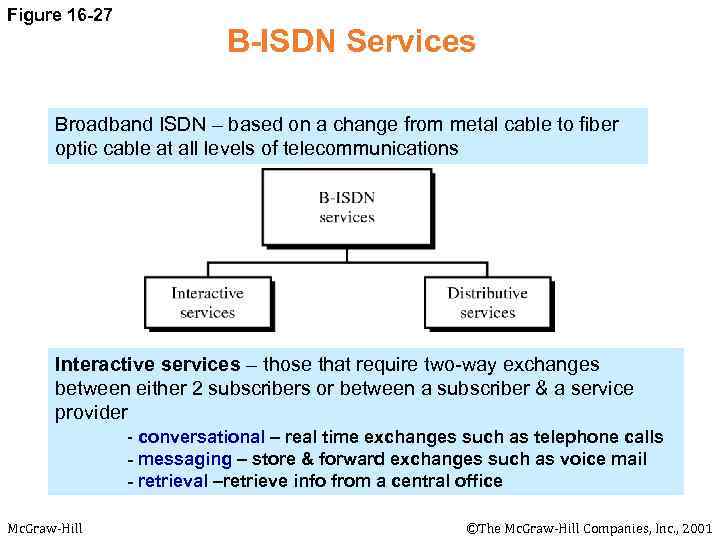 Figure 16-27

B-ISDN Services

Broadband ISDN – based on a change from metal cable to fiber optic cable at all levels of telecommunications

B-ISDN services

Interactive services

Distributive services

Interactive services – those that require two-way exchanges between either 2 subscribers or between a subscriber & a service provider

- conversational – real time exchanges such as telephone calls
- messaging – store & forward exchanges such as voice mail
- retrieval –retrieve info from a central office

McGraw-Hill

©The McGraw-Hill Companies, Inc., 2001